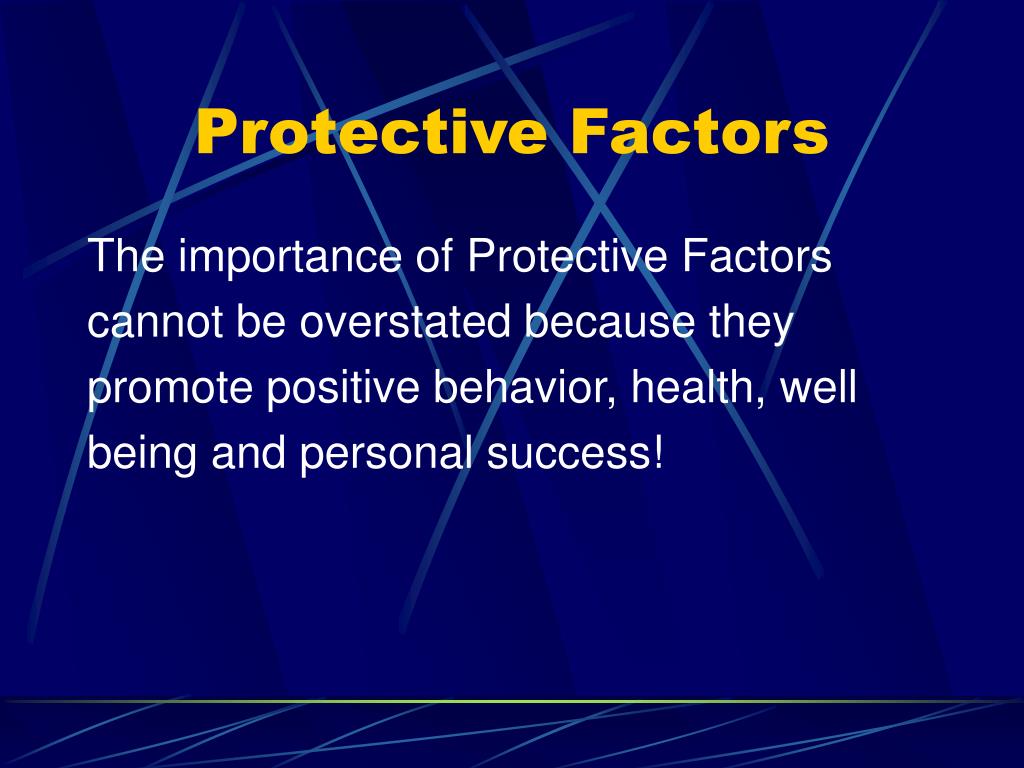 Protective Factors

The importance of Protective Factors cannot be overstated because they promote positive behavior, health, well being and personal success!